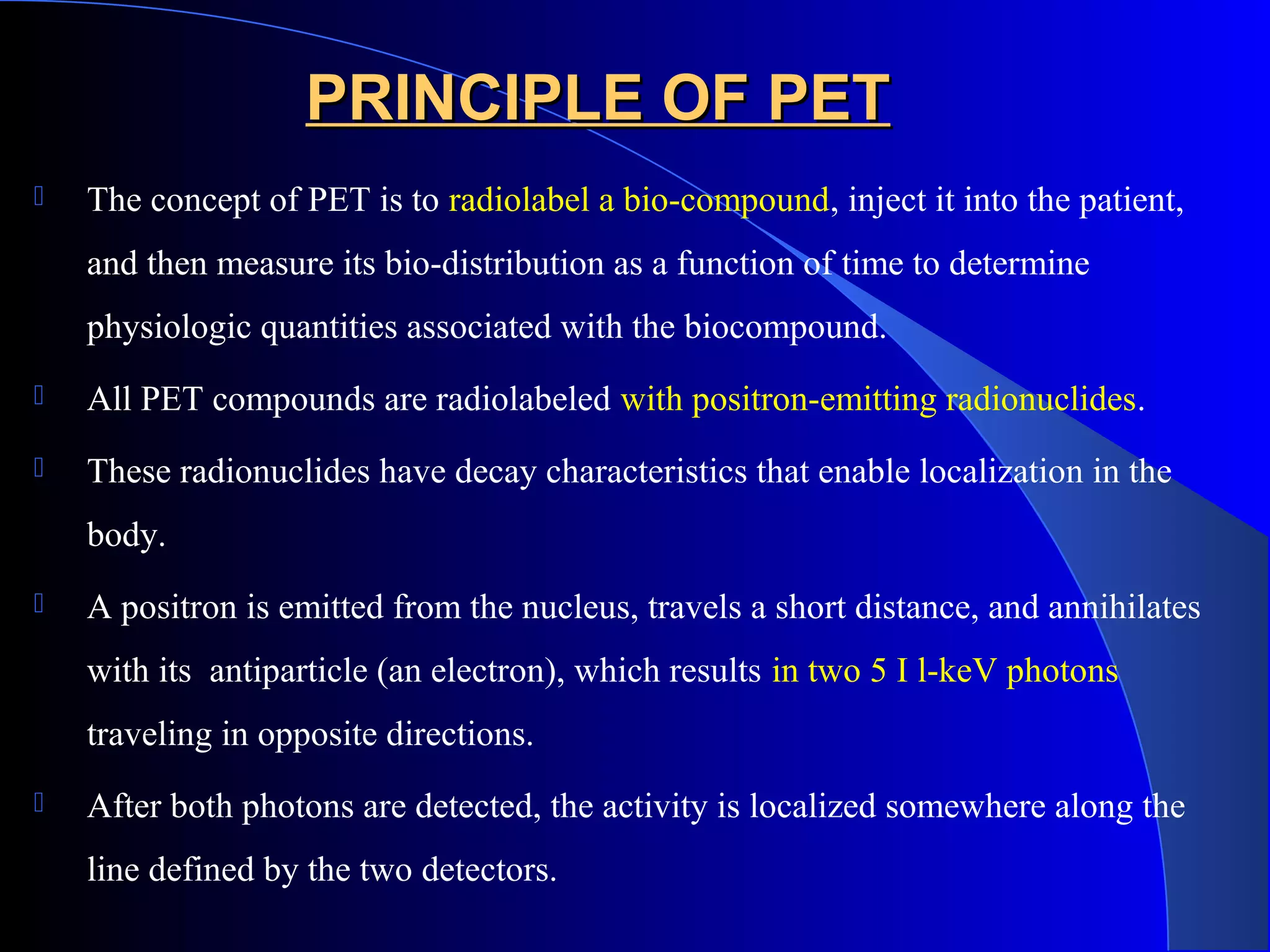 PRINCIPLE OF PET

The concept of PET is to radiolabel a bio-compound, inject it into the patient, and then measure its bio-distribution as a function of time to determine physiologic quantities associated with the biocompound.

All PET compounds are radiolabeled with positron-emitting radionuclides.

These radionuclides have decay characteristics that enable localization in the body.

A positron is emitted from the nucleus, travels a short distance, and annihilates with its antiparticle (an electron), which results in two 5 I l-keV photons traveling in opposite directions.

After both photons are detected, the activity is localized somewhere along the line defined by the two detectors.